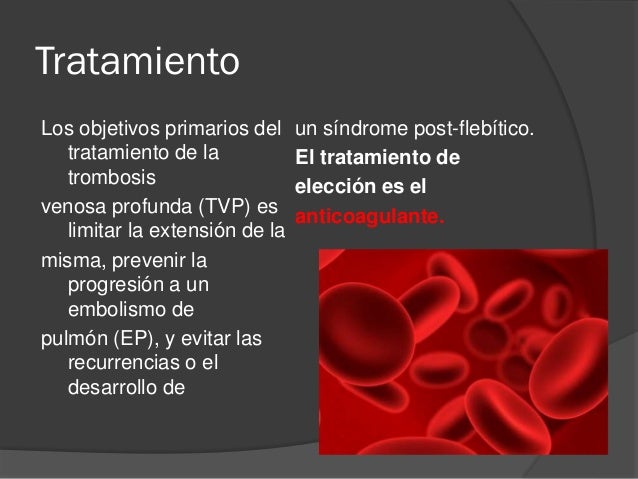 Tratamiento

Los objetivos primarios del tratamiento de la trombosis
venosa profunda (TVP) es limitar la extensión de la
misma, prevenir la progresión a un embolismo de
pulmón (EP), y evitar las recurrencias o el desarrollo de
un síndrome post-flebítico.
El tratamiento de elección es el anticoagulante.